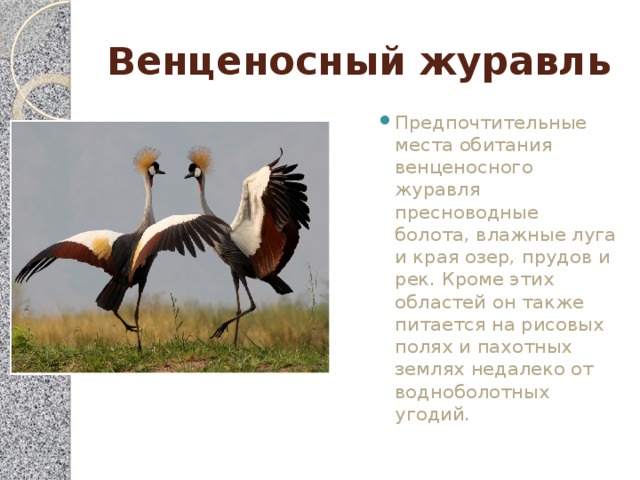 Венценосный журавль

Предпочтительные места обитания венценосного журавля пресноводные болота, влажные луга и края озер, прудов и рек. Кроме этих областей он также питается на рисовых полях и пахотных землях недалеко от водноболотных угодий.